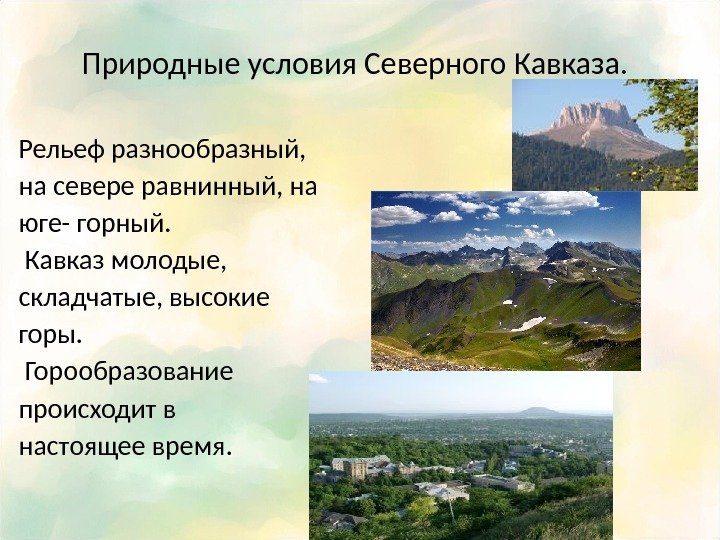 Природные условия Северного Кавказа.

Рельеф разнообразный, на севере равнинный, на юге- горный.
Кавказ молодые, складчатые, высокие горы.
Горообразование происходит в настоящее время.